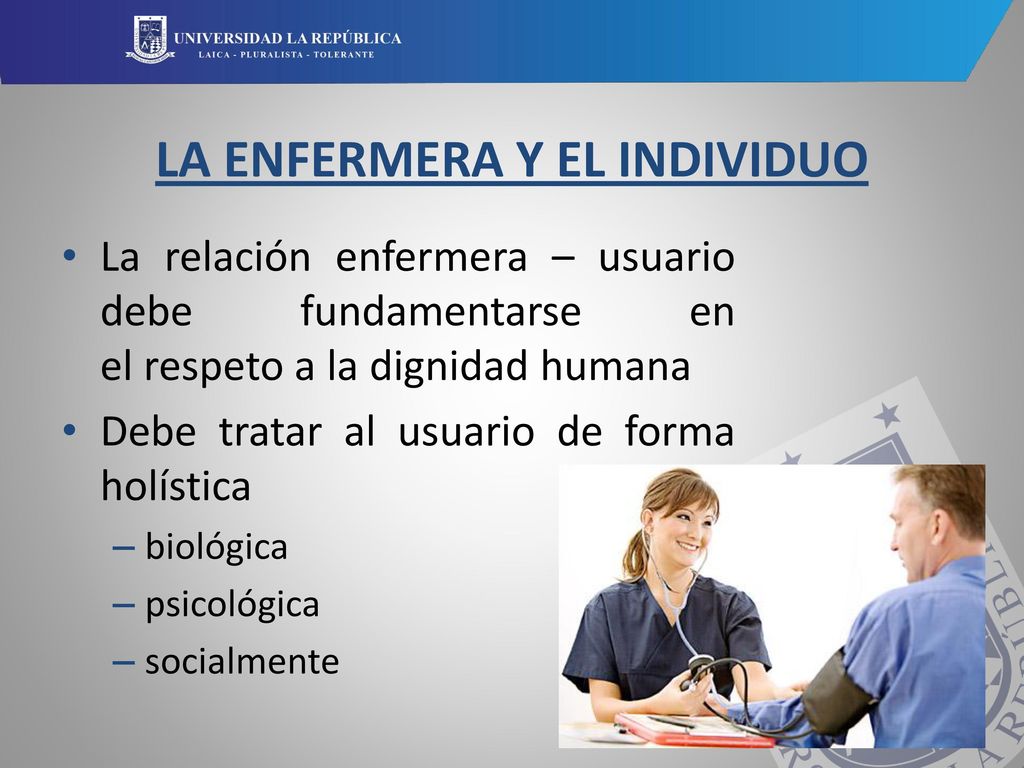 UNIVERSIDAD LA REPÚBLICA
LAICA - PLURALISTA - TOLERANTE

LA ENFERMERA Y EL INDIVIDUO

• La relación enfermera – usuario debe fundamentarse en el respeto a la dignidad humana
• Debe tratar al usuario de forma holística
– biológica
– psicológica
– socialmente